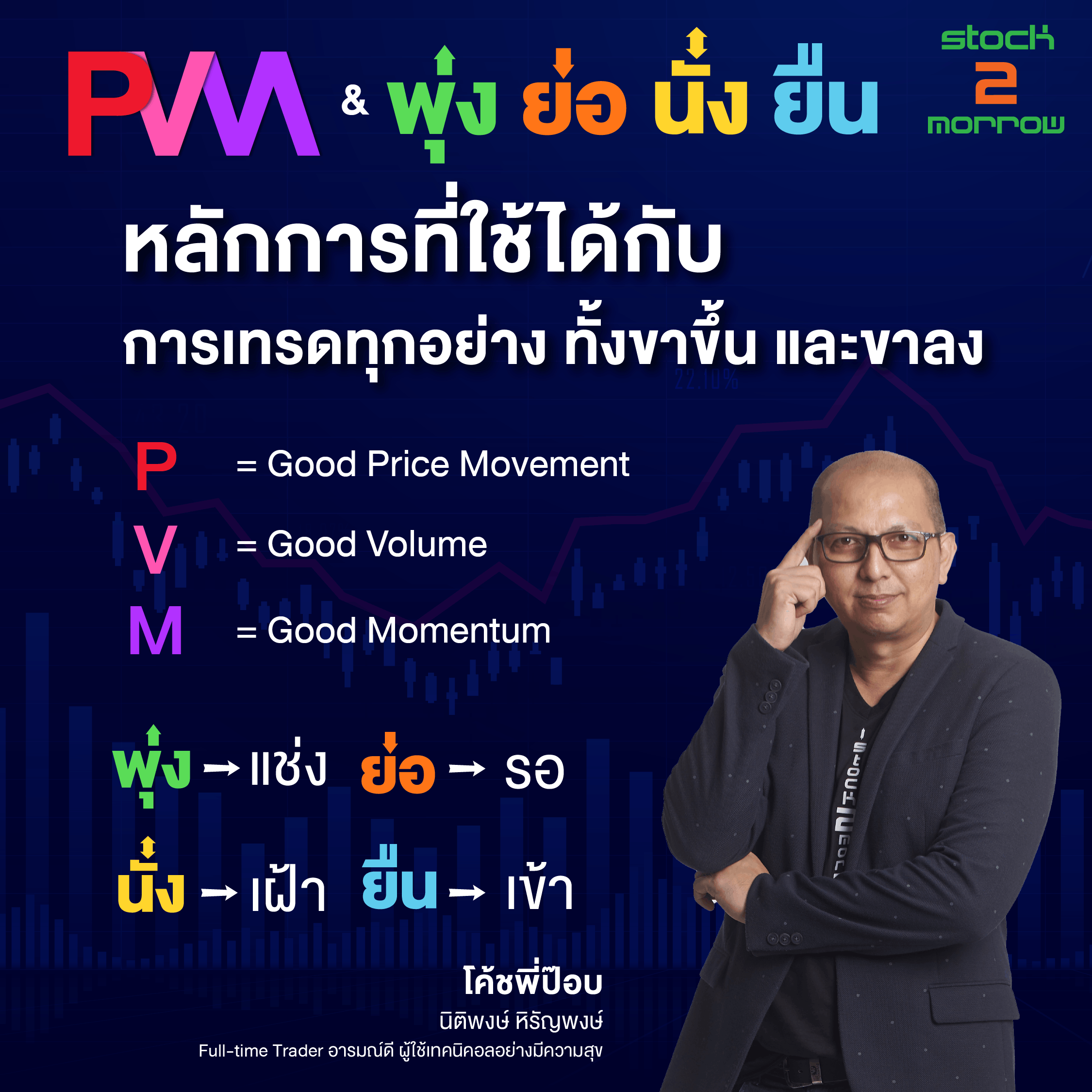 PVM & พุ่ง ย่อ นั่ง ยืน

stock 2 morrow

หลักการที่ใช้ได้กับ
การเทรดทุกอย่าง ทั้งขาขึ้น และขาลง

22.10%

P = Good Price Movement
V = Good Volume
M = Good Momentum

พุ่ง → แช่ง ย่อ → รอ
นั่ง → เฝ้า ยืน → เข้า

โค้ชพี่ป๊อบ
นิติพงษ์ หิรัญพงษ์
Full-time Trader อารมณ์ดี ผู้ใช้เทคนิคอลอย่างมีความสุข